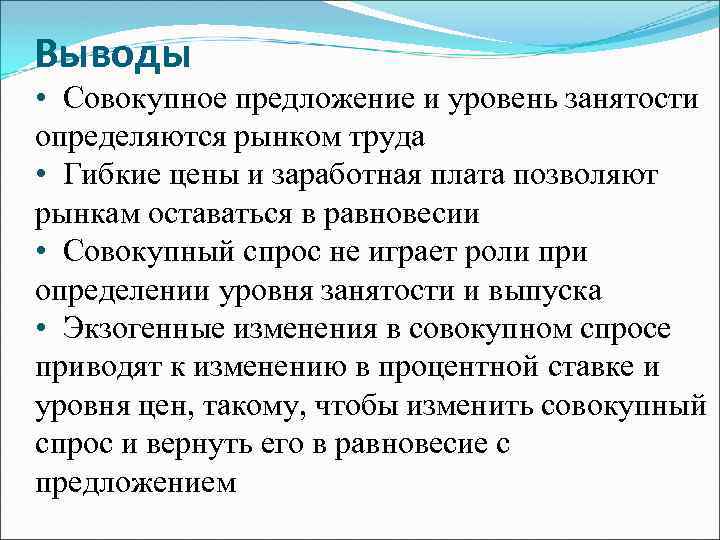 Выводы

• Совокупное предложение и уровень занятости определяются рынком труда

• Гибкие цены и заработная плата позволяют рынкам оставаться в равновесии

• Совокупный спрос не играет роли при определении уровня занятости и выпуска

• Экзогенные изменения в совокупном спросе приводят к изменению в процентной ставке и уровня цен, такому, чтобы изменить совокупный спрос и вернуть его в равновесие с предложением